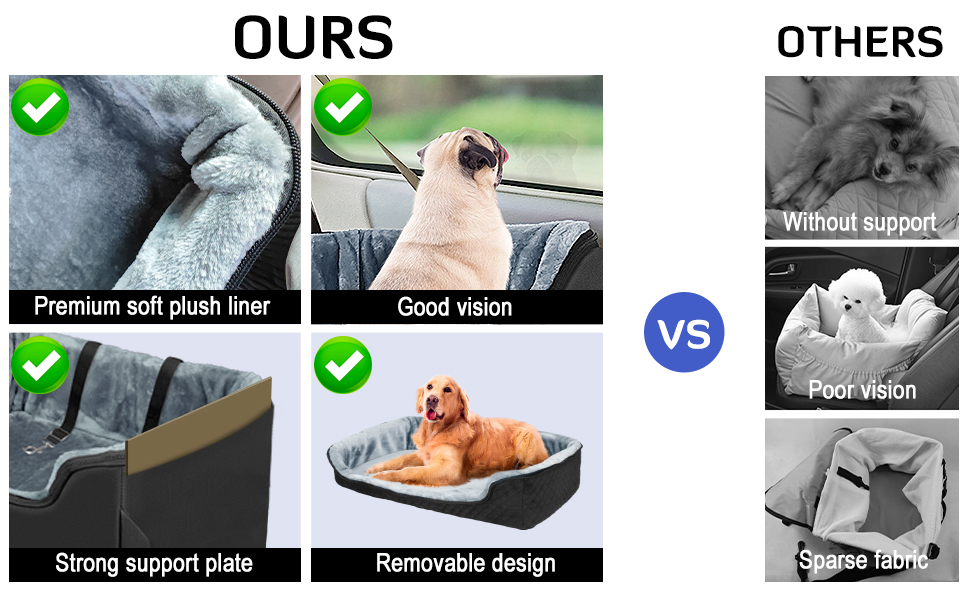 OURS

Premium soft plush liner

Good vision

Strong support plate

Removable design

VS

OTHERS

Without support

Poor vision

Sparse fabric